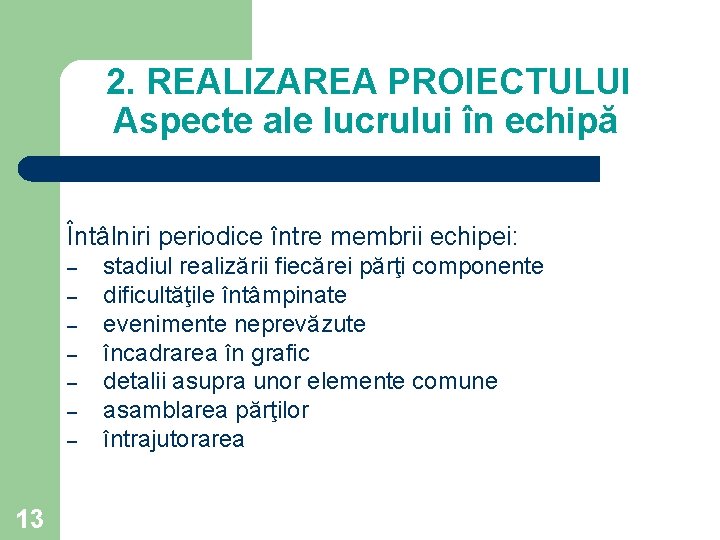 2. REALIZAREA PROIECTULUI
Aspecte ale lucrului în echipă

Întâlniri periodice între membrii echipei:
– stadiul realizării fiecărei părţi componente
– dificultăţile întâmpinate
– evenimente neprevăzute
– încadrarea în grafic
– detalii asupra unor elemente comune
– asamblarea părţilor
– întrajutorarea

13